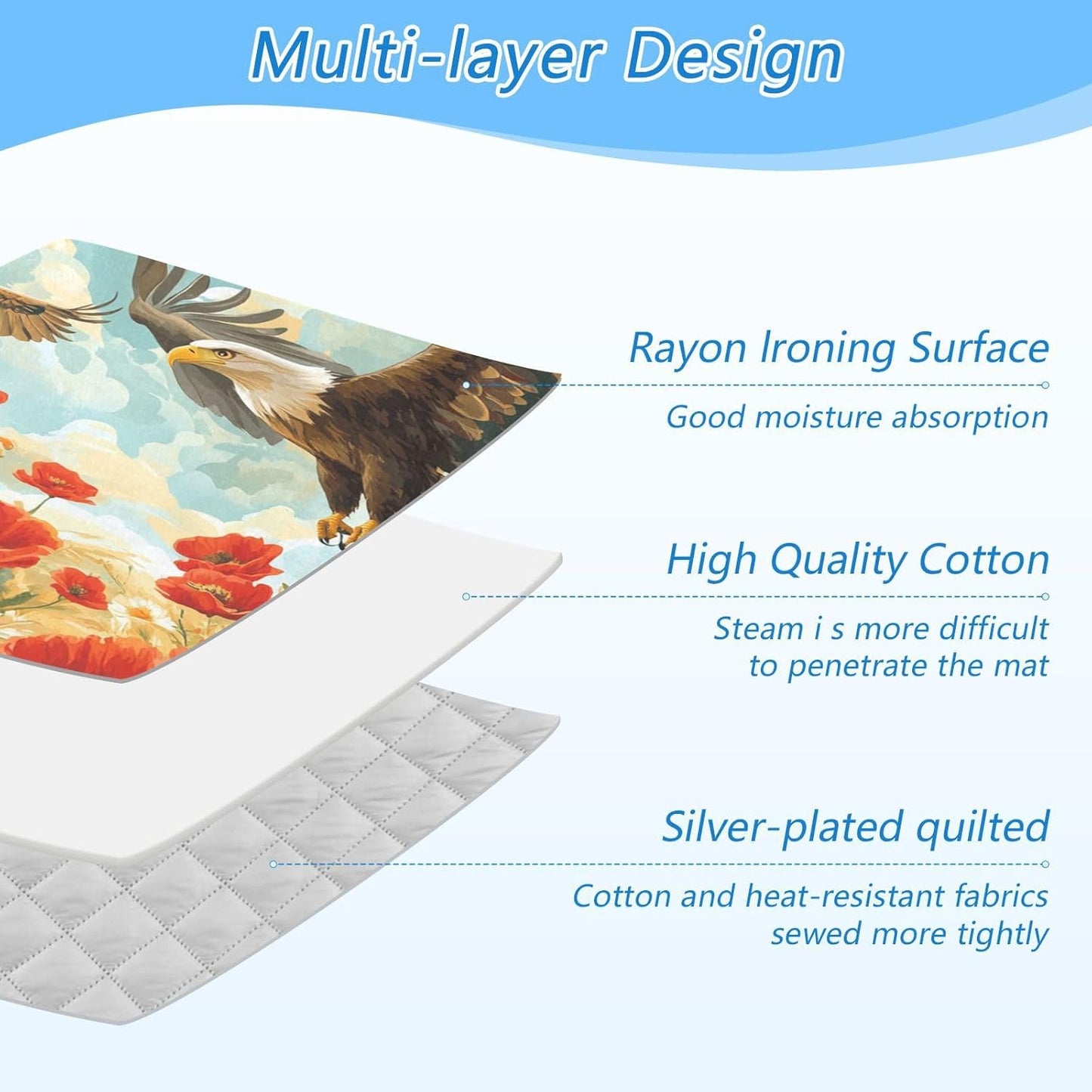 Multi-layer Design

Rayon Ironing Surface

Good moisture absorption

High Quality Cotton

Steam i s more difficult to penetrate the mat

Silver-plated quilted

Cotton and heat-resistant fabrics sewed more tightly